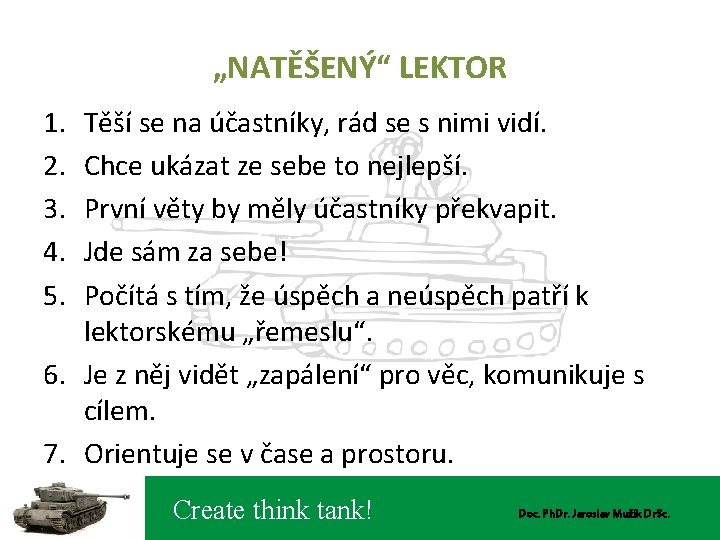 „NATĚŠENÝ“ LEKTOR

1. Těší se na účastníky, rád se s nimi vidí.
2. Chce ukázat ze sebe to nejlepší.
3. První věty by měly účastníky překvapit.
4. Jde sám za sebe!
5. Počítá s tím, že úspěch a neúspěch patří k lektorskému „řemeslu“.
6. Je z něj vidět „zapálení“ pro věc, komunikuje s cílem.
7. Orientuje se v čase a prostoru.

Create think tank!

Doc. PhDr. Jaroslav Mužík DrSc.